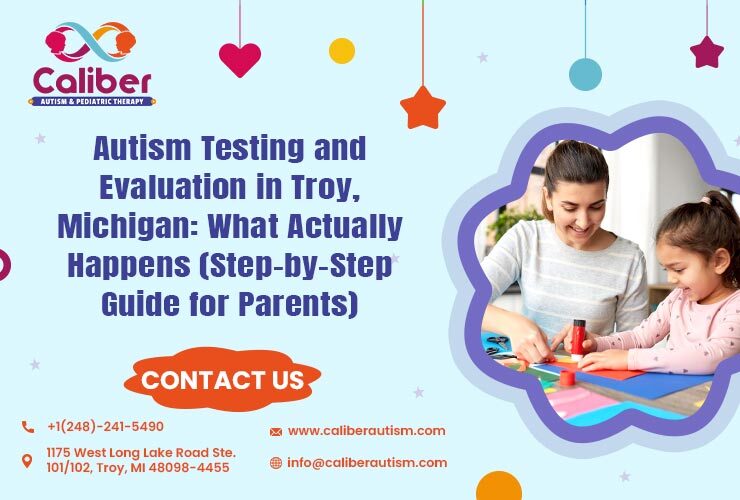 Caliber
AUTISM & PEDIATRIC THERAPY

Autism Testing and Evaluation in Troy, Michigan: What Actually Happens (Step-by-Step Guide for Parents)

CONTACT US

+1(248)-241-5490

1175 West Long Lake Road Ste. 101/102, Troy, MI 48098-4455

www.caliberautism.com

info@caliberautism.com